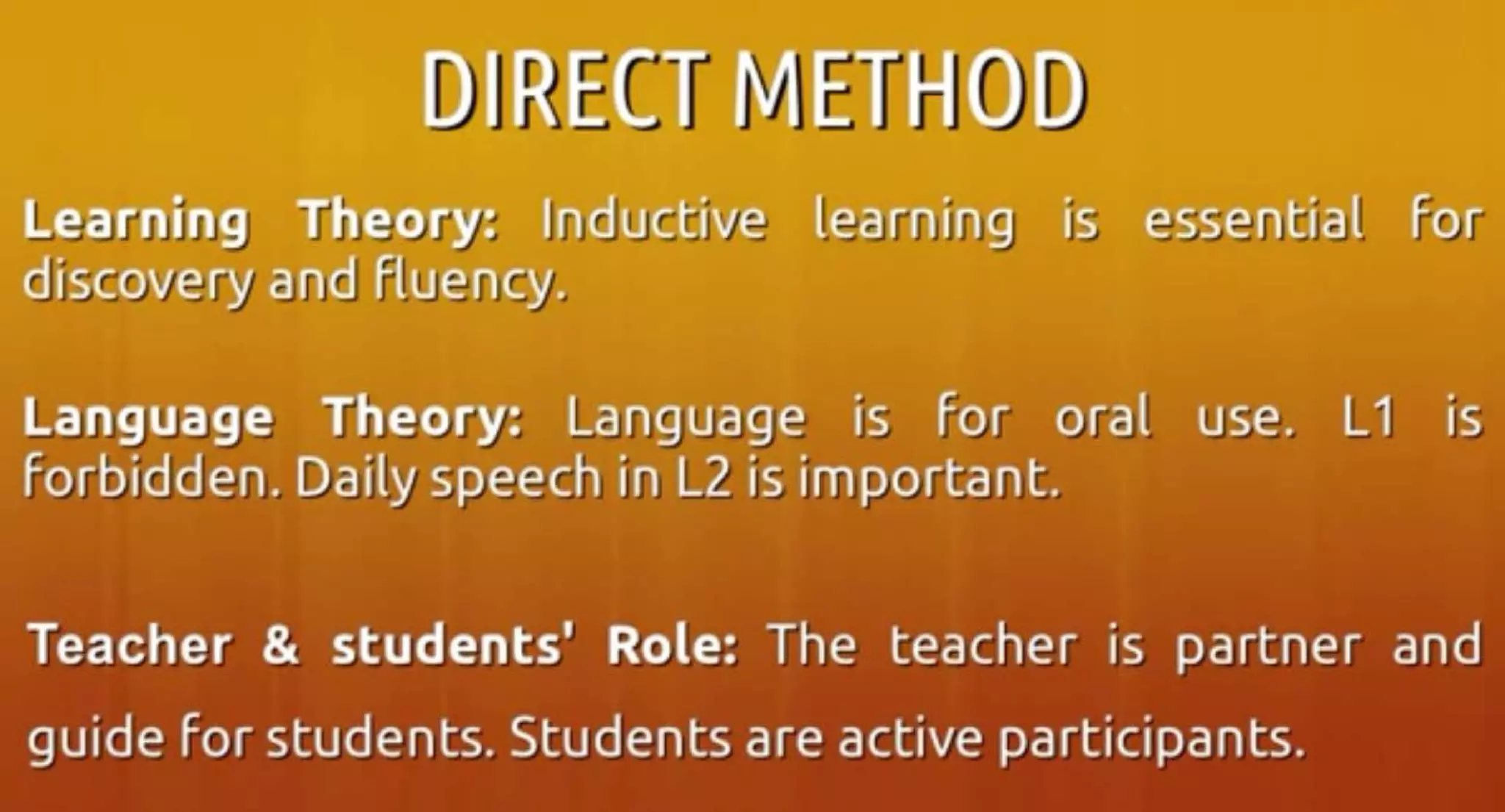 DIRECT METHOD

Learning Theory: Inductive learning is essential for discovery and fluency.

Language Theory: Language is for oral use. L1 is forbidden. Daily speech in L2 is important.

Teacher & students' Role: The teacher is partner and guide for students. Students are active participants.